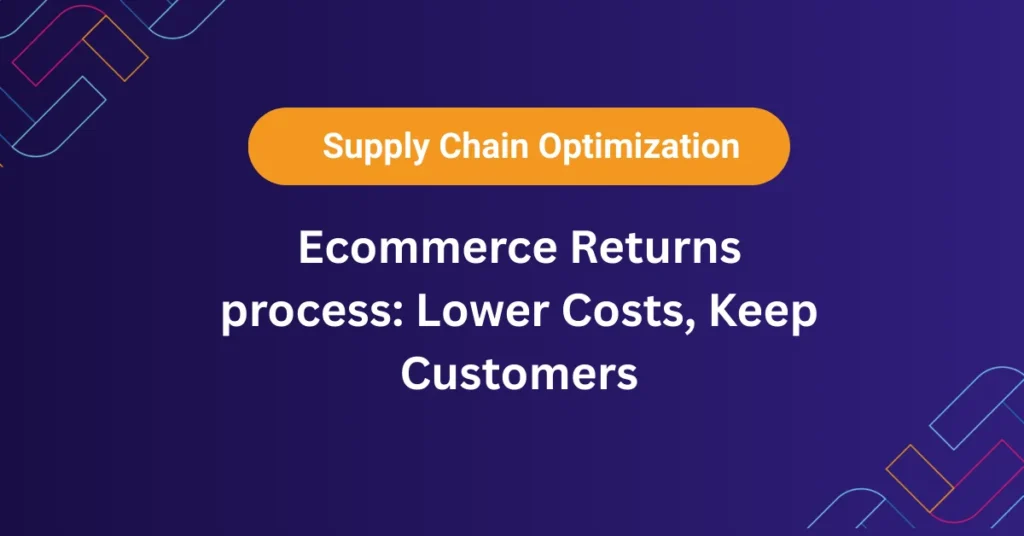 Supply Chain Optimization

Ecommerce Returns process: Lower Costs, Keep Customers